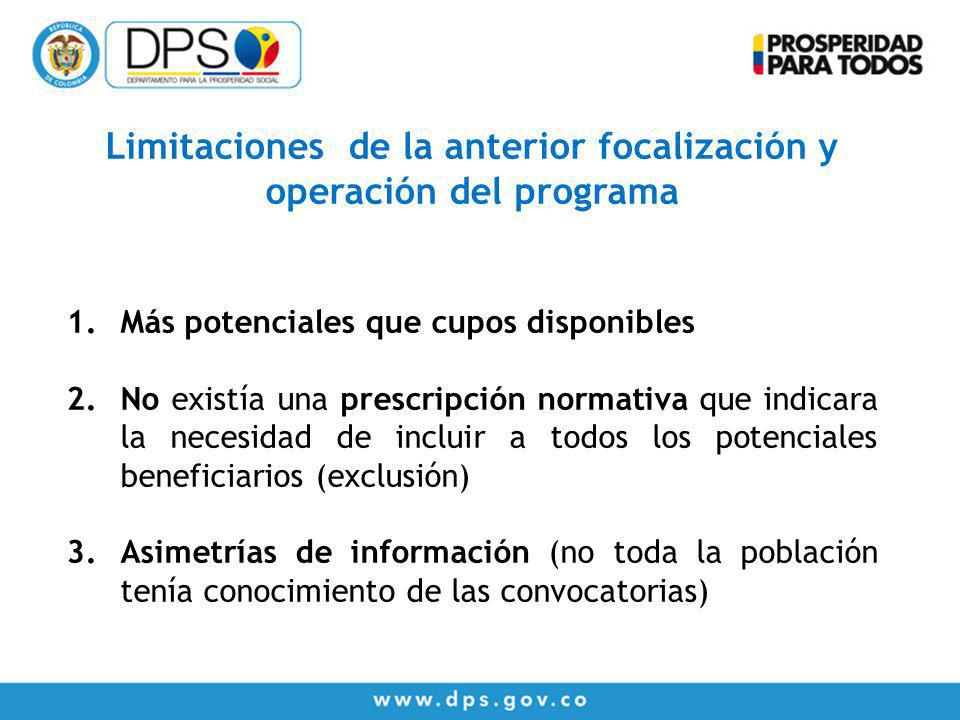 REPÚBLICA DE COLOMBIA

DPS
DEPARTAMENTO PARA LA PROSPERIDAD SOCIAL

PROSPERIDAD PARA TODOS

Limitaciones de la anterior focalización y operación del programa

1. Más potenciales que cupos disponibles

2. No existía una prescripción normativa que indicara la necesidad de incluir a todos los potenciales beneficiarios (exclusión)

3. Asimetrías de información (no toda la población tenía conocimiento de las convocatorias)

www.dps.gov.co